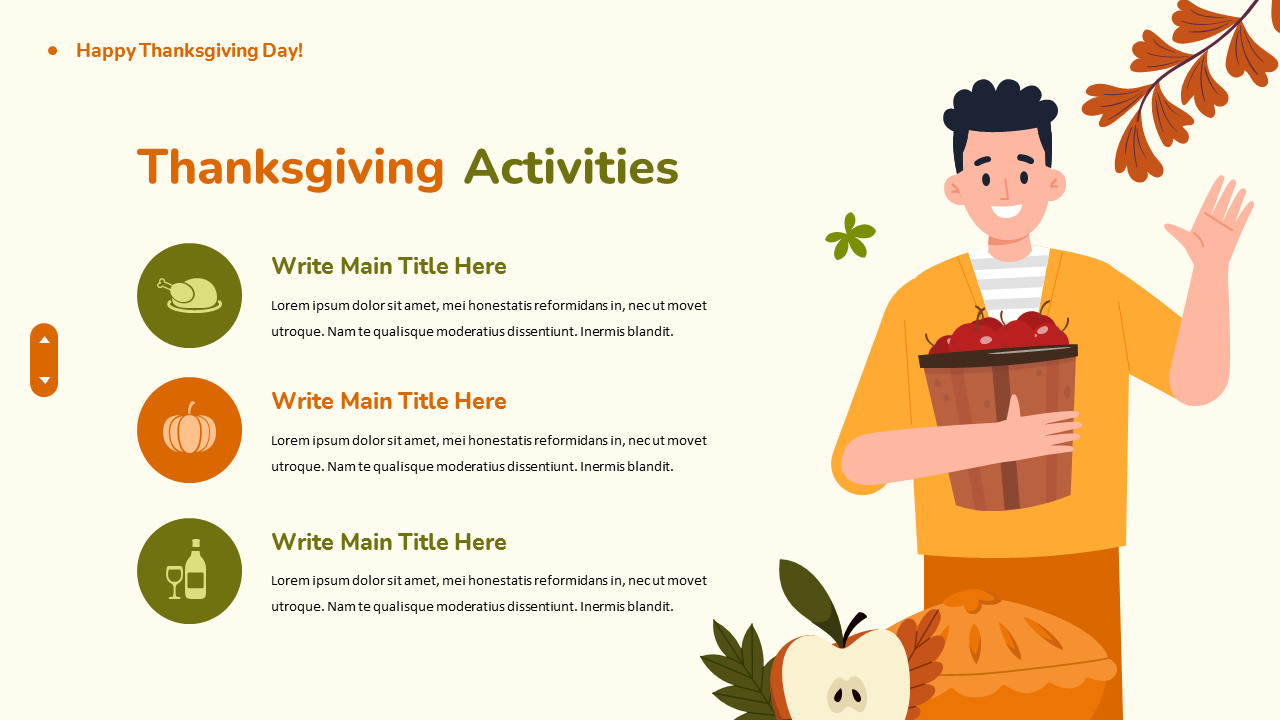 Happy Thanksgiving Day!

Thanksgiving Activities

Write Main Title Here

Lorem ipsum dolor sit amet, mei honestatis reformidans in, nec ut movet utroque. Nam te qualisque moderatius dissentiunt. Inermis blandit.

Write Main Title Here

Lorem ipsum dolor sit amet, mei honestatis reformidans in, nec ut movet utroque. Nam te qualisque moderatius dissentiunt. Inermis blandit.

Write Main Title Here

Lorem ipsum dolor sit amet, mei honestatis reformidans in, nec ut movet utroque. Nam te qualisque moderatius dissentiunt. Inermis blandit.